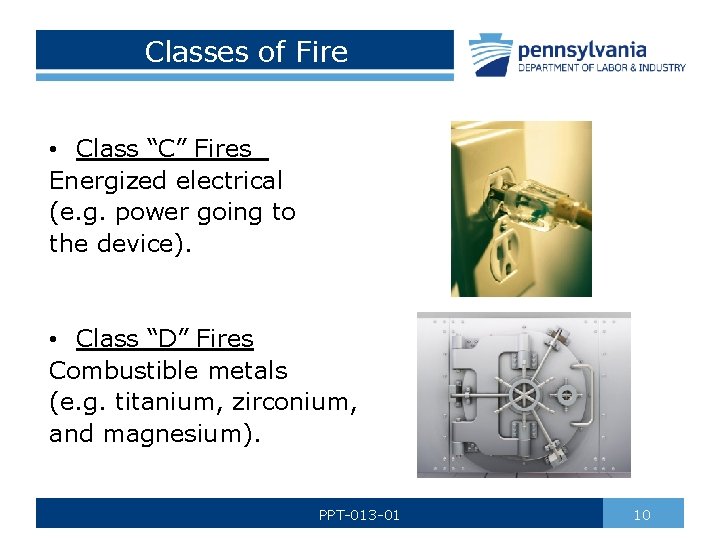 Classes of Fire

pennsylvania
DEPARTMENT OF LABOR & INDUSTRY

• Class “C” Fires
Energized electrical (e.g. power going to the device).

• Class “D” Fires
Combustible metals (e.g. titanium, zirconium, and magnesium).

PPT-013-01

10